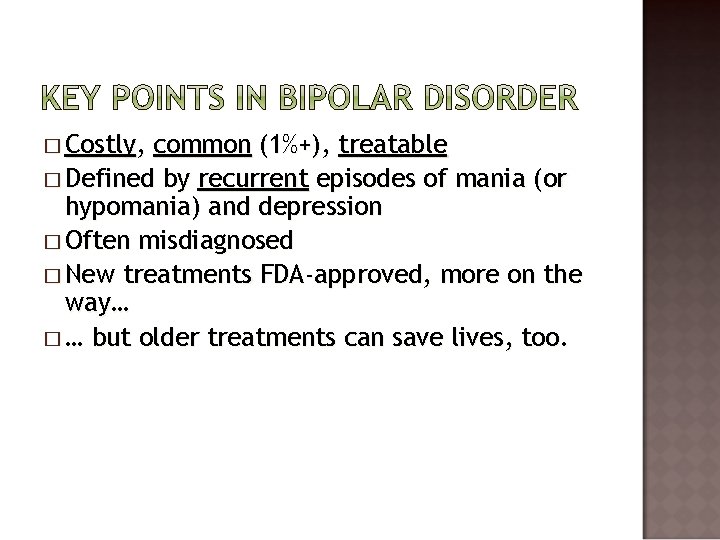 KEY POINTS IN BIPOLAR DISORDER

□ Costly, common (1%+), treatable
□ Defined by recurrent episodes of mania (or hypomania) and depression
□ Often misdiagnosed
□ New treatments FDA-approved, more on the way…
□ … but older treatments can save lives, too.